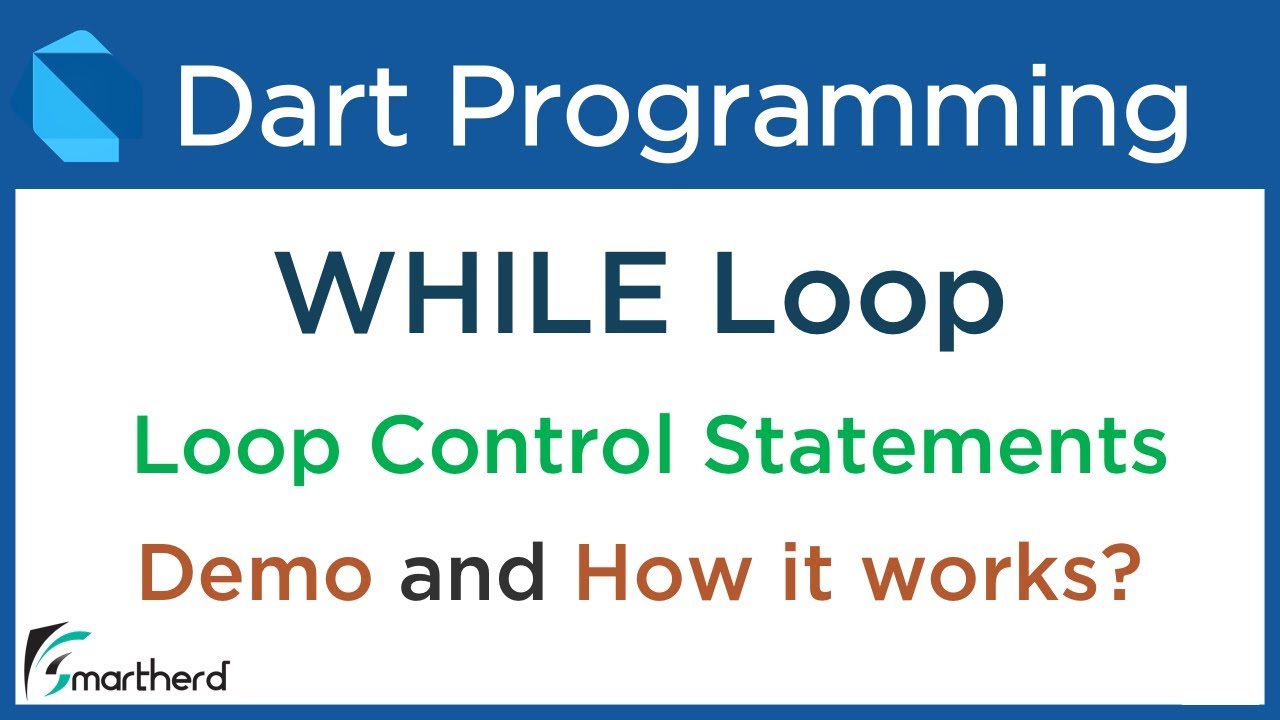 Dart Programming

WHILE Loop

Loop Control Statements

Demo and How it works?

Smartherd